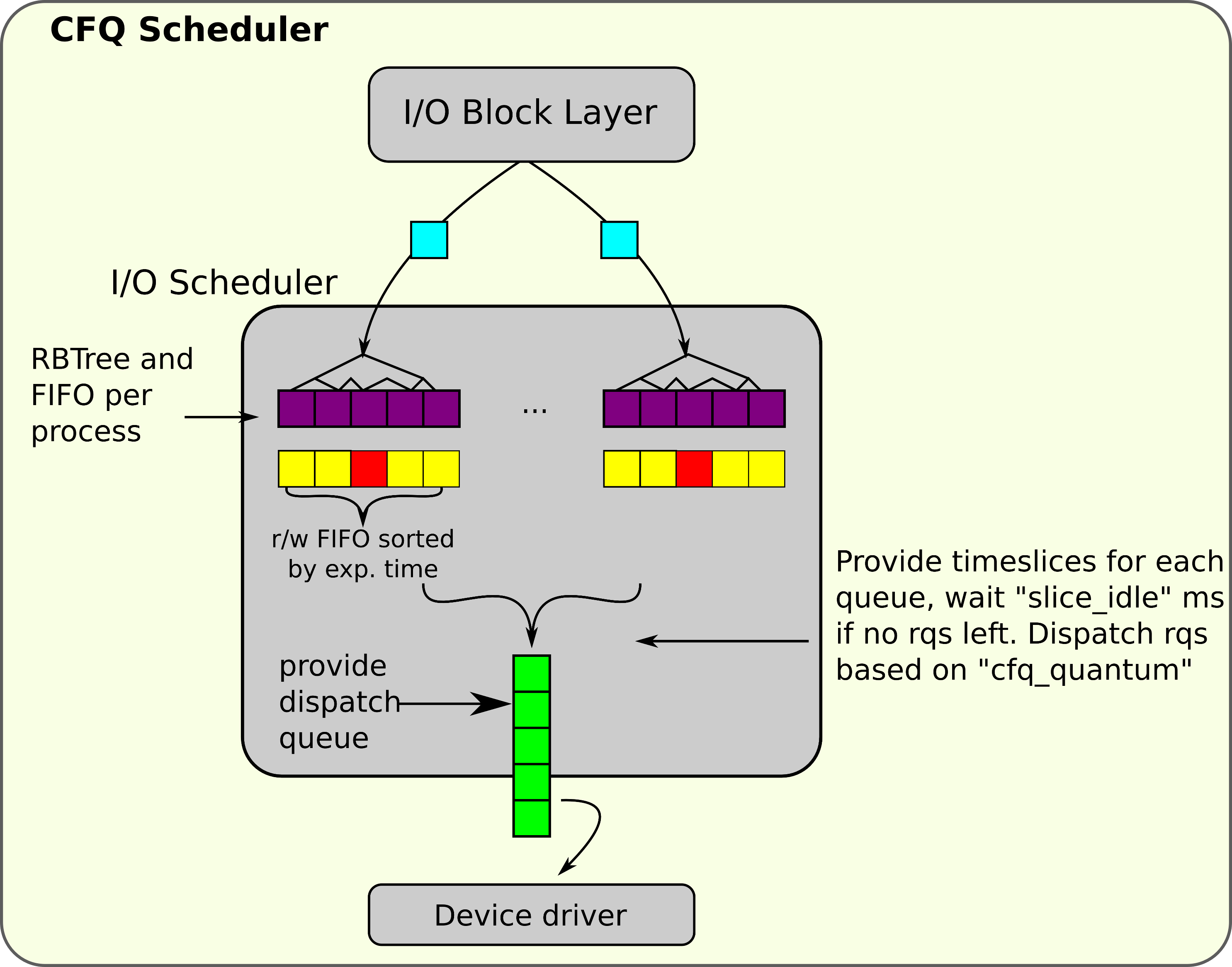 CFQ Scheduler

I/O Block Layer

I/O Scheduler

RBTree and FIFO per process

...

r/w FIFO sorted by exp. time

Provide timeslices for each queue, wait "slice_idle" ms if no rqs left. Dispatch rqs based on "cfq_quantum"

provide dispatch queue

Device driver